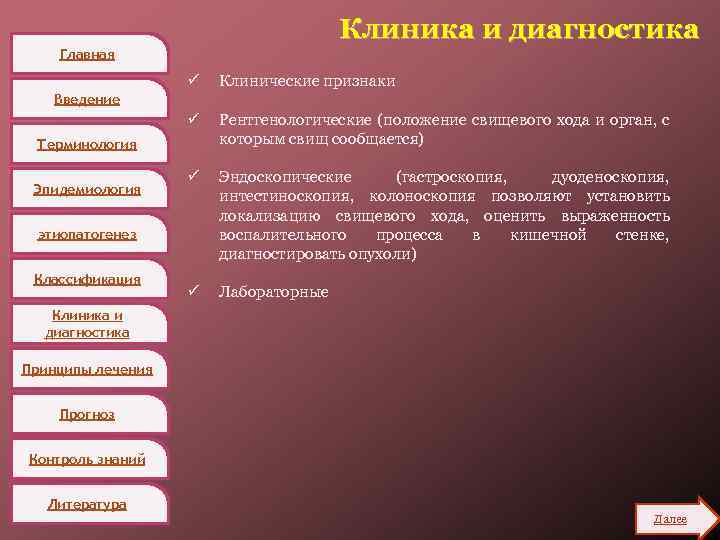 Клиника и диагностика

Главная

Введение

Терминология

Эпидемиология

этиопатогенез

Классификация

Клиника и диагностика

Принципы лечения

Прогноз

Контроль знаний

Литература

✓ Клинические признаки

✓ Рентгенологические (положение свищевого хода и орган, с которым свищ сообщается)

✓ Эндоскопические (гастроскопия, дуоденоскопия, интестиноскопия, колоноскопия позволяют установить локализацию свищевого хода, оценить выраженность воспалительного процесса в кишечной стенке, диагностировать опухоли)

✓ Лабораторные

Далее